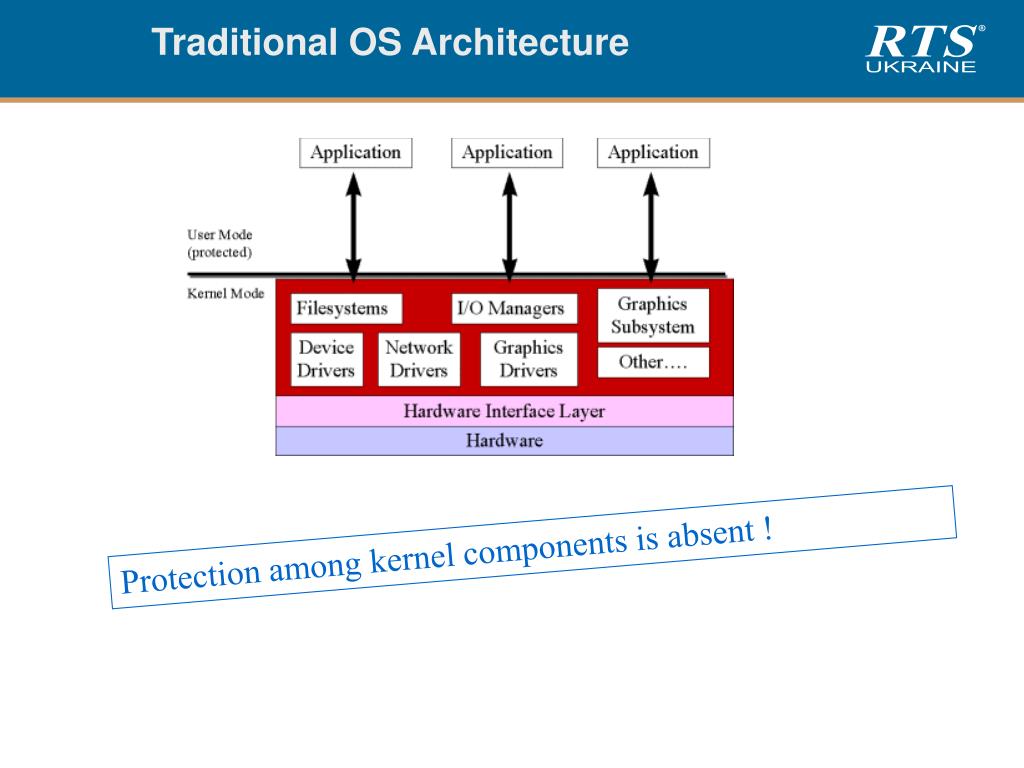 Traditional OS Architecture

RTS®
UKRAINE

Application
Application
Application

User Mode
(protected)

Kernel Mode

Filesystems
I/O Managers
Graphics Subsystem
Device Drivers
Network Drivers
Graphics Drivers
Other….

Hardware Interface Layer
Hardware

Protection among kernel components is absent !